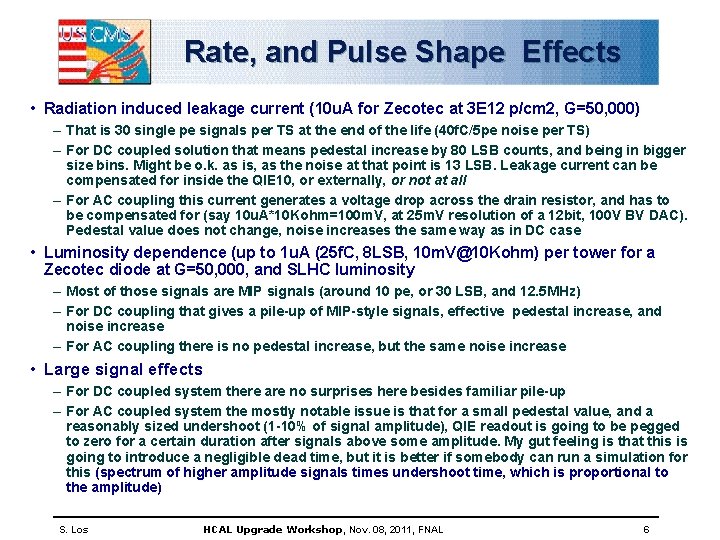 US CMS

Rate, and Pulse Shape Effects

• Radiation induced leakage current (10uA for Zecotec at 3E12 p/cm2, G=50,000)
– That is 30 single pe signals per TS at the end of the life (40fC/5pe noise per TS)
– For DC coupled solution that means pedestal increase by 80 LSB counts, and being in bigger size bins. Might be o.k. as is, as the noise at that point is 13 LSB. Leakage current can be compensated for inside the QIE10, or externally, or not at all
– For AC coupling this current generates a voltage drop across the drain resistor, and has to be compensated for (say 10uA*10Kohm=100mV, at 25mV resolution of a 12bit, 100V BV DAC). Pedestal value does not change, noise increases the same way as in DC case
• Luminosity dependence (up to 1uA (25fC, 8LSB, 10mV@10Kohm) per tower for a Zecotec diode at G=50,000, and SLHC luminosity
– Most of those signals are MIP signals (around 10 pe, or 30 LSB, and 12.5MHz)
– For DC coupling that gives a pile-up of MIP-style signals, effective pedestal increase, and noise increase
– For AC coupling there is no pedestal increase, but the same noise increase
• Large signal effects
– For DC coupled system there are no surprises here besides familiar pile-up
– For AC coupled system the mostly notable issue is that for a small pedestal value, and a reasonably sized undershoot (1-10% of signal amplitude), QIE readout is going to be pegged to zero for a certain duration after signals above some amplitude. My gut feeling is that this is going to introduce a negligible dead time, but it is better if somebody can run a simulation for this (spectrum of higher amplitude signals times undershoot time, which is proportional to the amplitude)

S. Los HCAL Upgrade Workshop, Nov. 08, 2011, FNAL 6